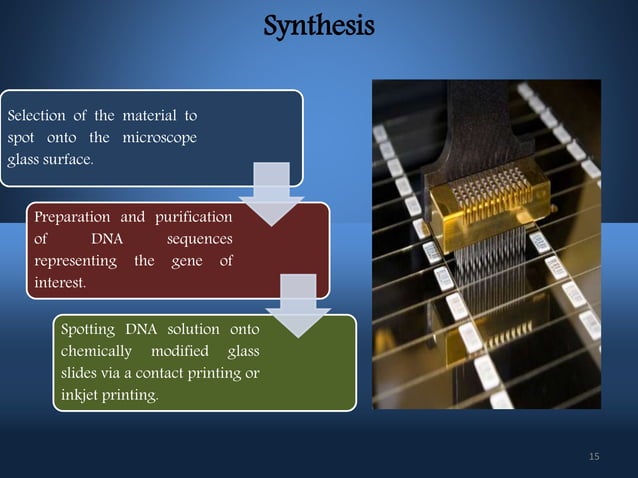 Synthesis

Selection of the material to spot onto the microscope glass surface.

Preparation and purification of DNA sequences representing the gene of interest.

Spotting DNA solution onto chemically modified glass slides via a contact printing or inkjet printing.

15